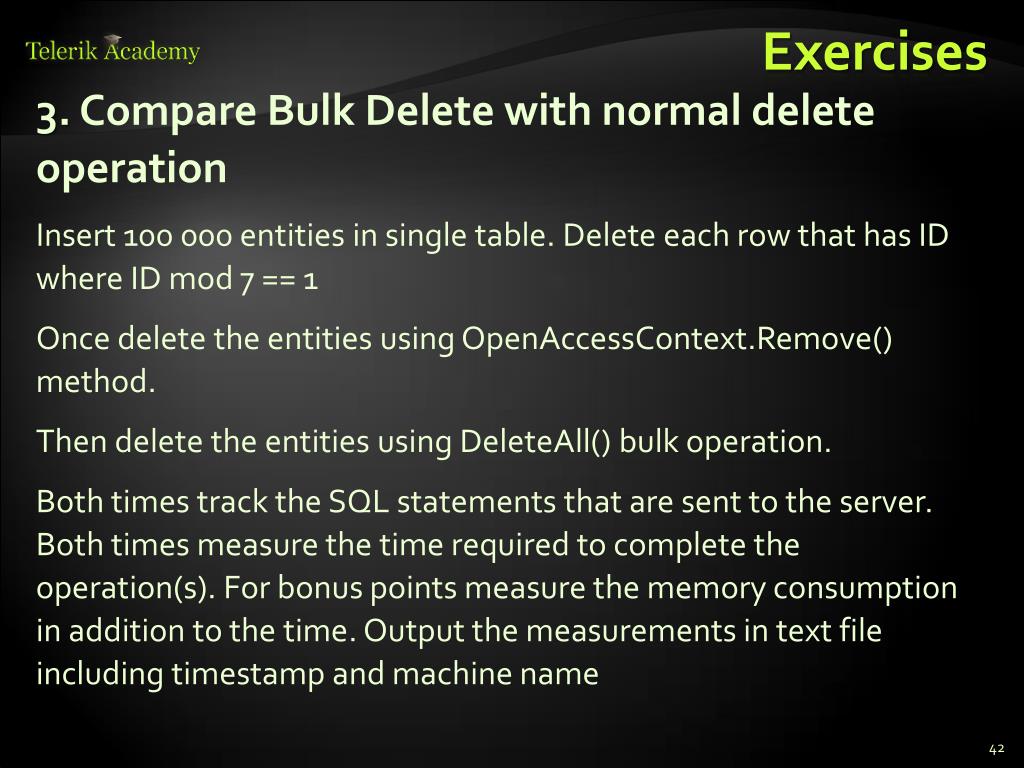 Telerik Academy

Exercises

3. Compare Bulk Delete with normal delete operation

Insert 100 000 entities in single table. Delete each row that has ID where ID mod 7 == 1

Once delete the entities using OpenAccessContext.Remove() method.

Then delete the entities using DeleteAll() bulk operation.

Both times track the SQL statements that are sent to the server. Both times measure the time required to complete the operation(s). For bonus points measure the memory consumption in addition to the time. Output the measurements in text file including timestamp and machine name

42